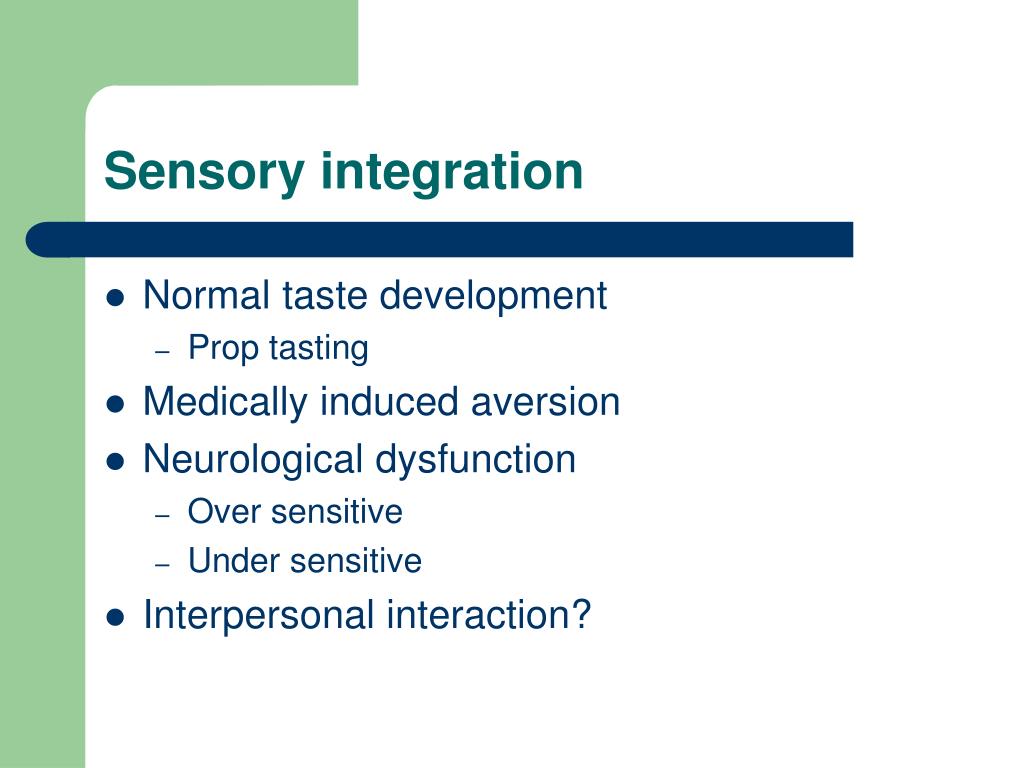 Sensory integration

- Normal taste development
  – Prop tasting
- Medically induced aversion
- Neurological dysfunction
  – Over sensitive
  – Under sensitive
- Interpersonal interaction?